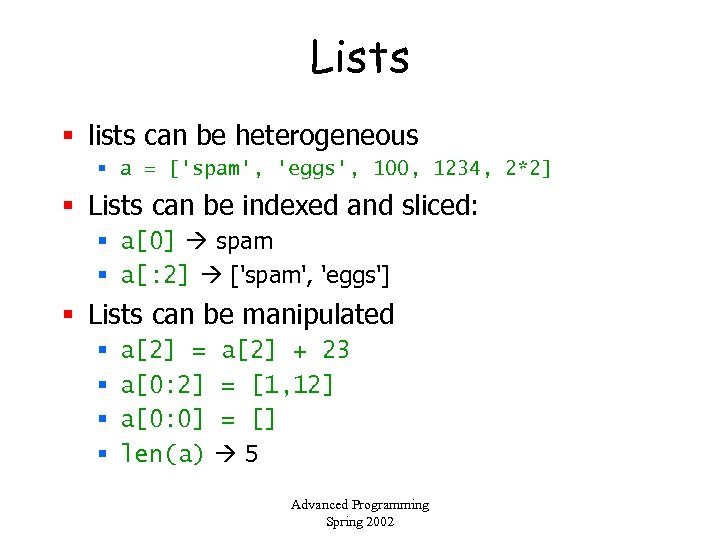 Lists

- lists can be heterogeneous
  - a = ['spam', 'eggs', 100, 1234, 2*2]
- Lists can be indexed and sliced:
  - a[0] → spam
  - a[:2] → ['spam', 'eggs']
- Lists can be manipulated
  - a[2] = a[2] + 23
  - a[0:2] = [1,12]
  - a[0:0] = []
  - len(a) → 5

Advanced Programming
Spring 2002